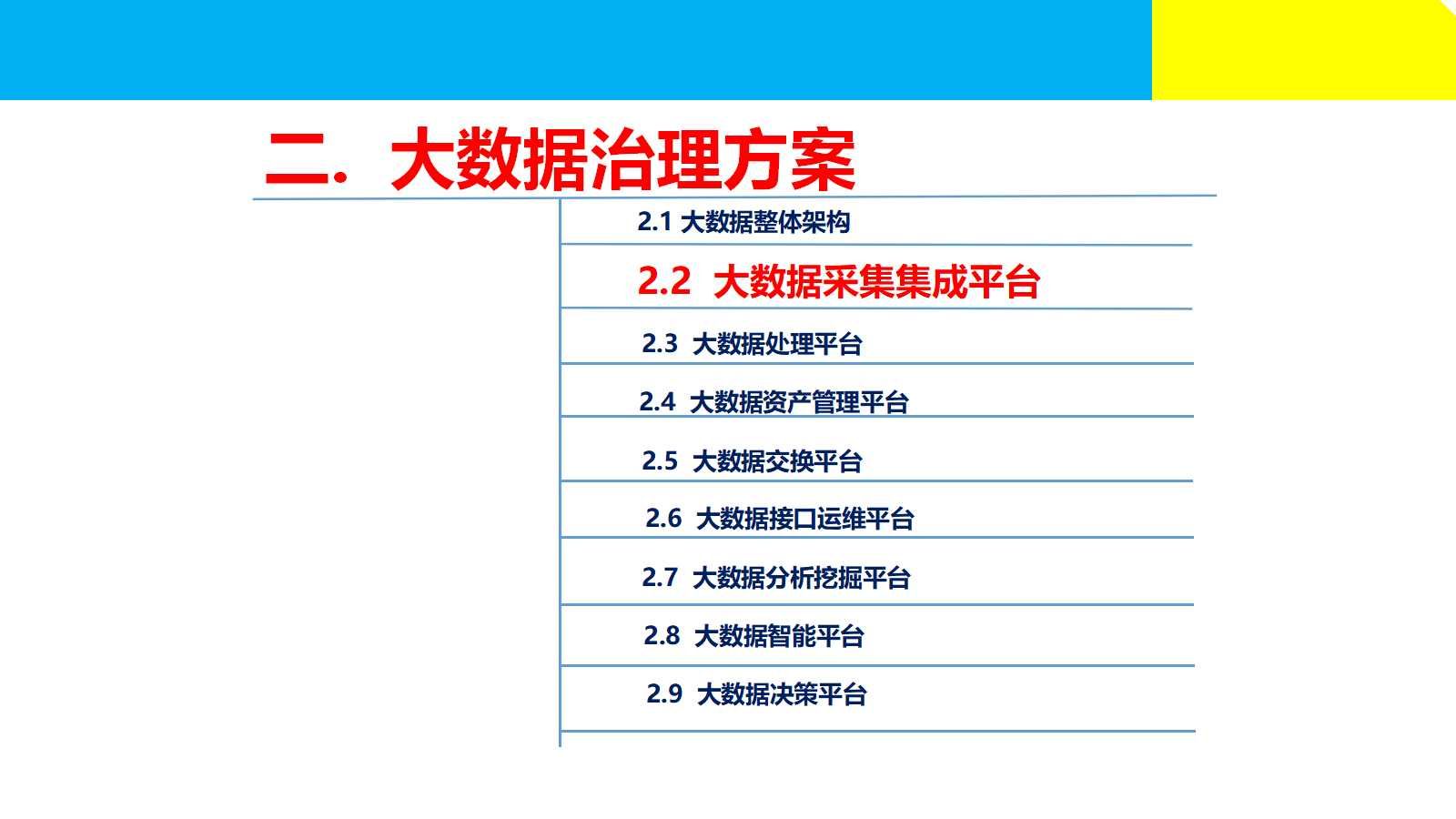 二. 大数据治理方案

2.1 大数据整体架构

2.2 大数据采集集成平台

2.3 大数据处理平台

2.4 大数据资产管理平台

2.5 大数据交换平台

2.6 大数据接口运维平台

2.7 大数据分析挖掘平台

2.8 大数据智能平台

2.9 大数据决策平台